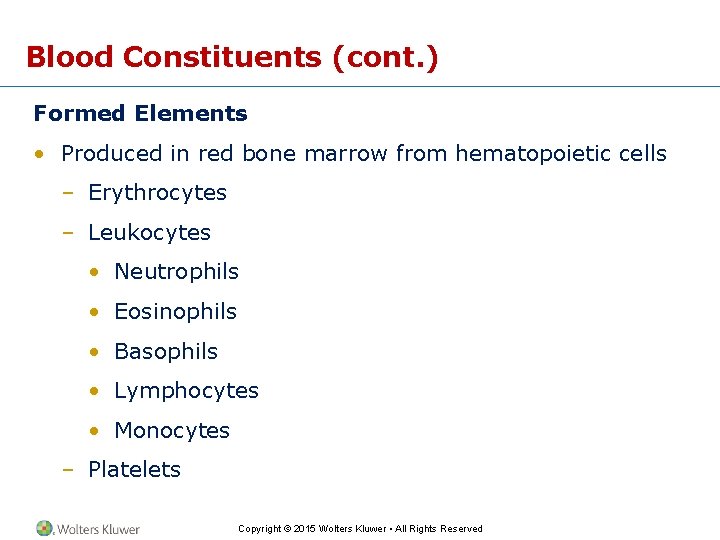 Blood Constituents (cont.)

Formed Elements

• Produced in red bone marrow from hematopoietic cells

– Erythrocytes

– Leukocytes

• Neutrophils

• Eosinophils

• Basophils

• Lymphocytes

• Monocytes

– Platelets

Wolters Kluwer

Copyright © 2015 Wolters Kluwer • All Rights Reserved